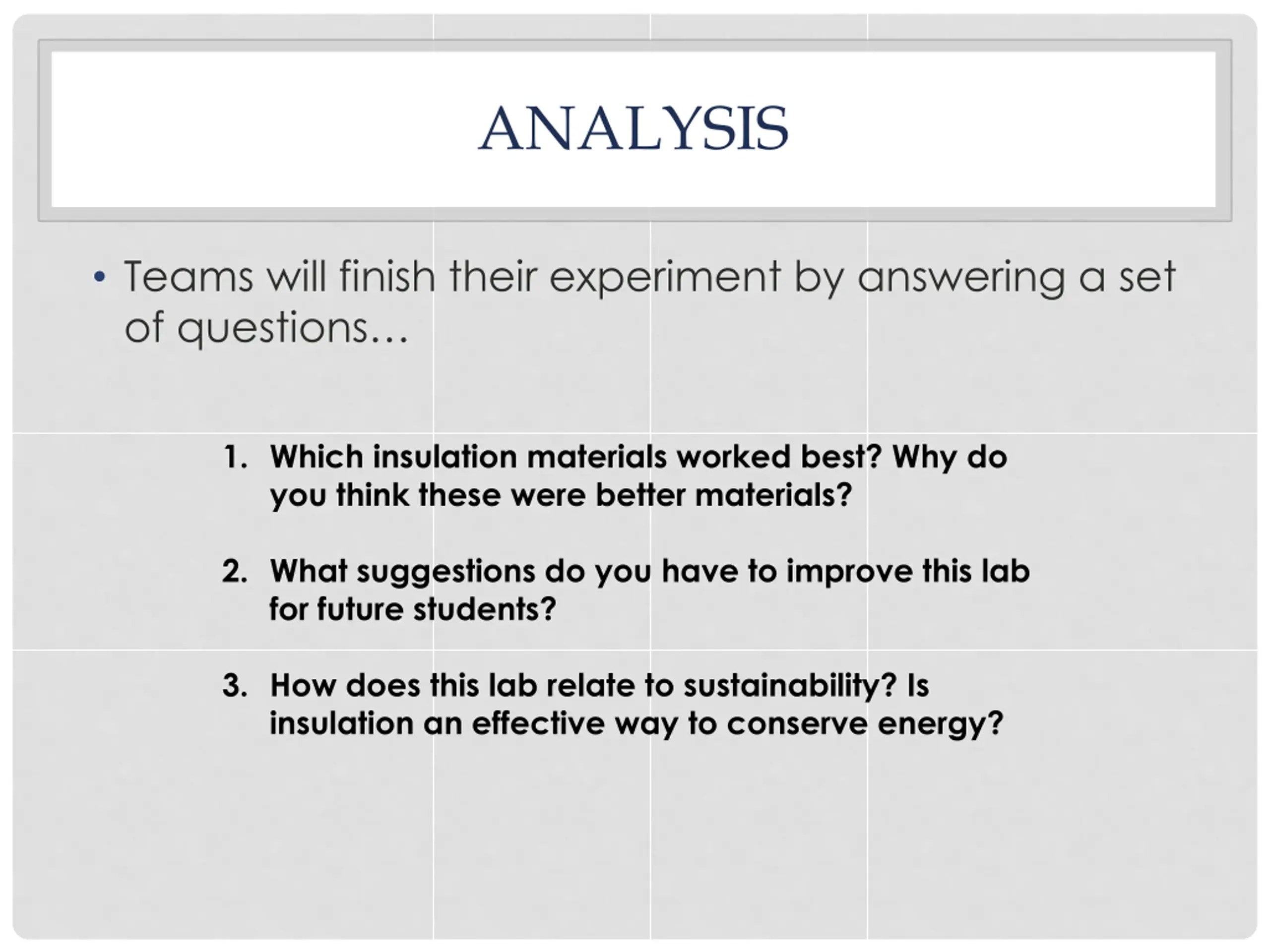 ANALYSIS

• Teams will finish their experiment by answering a set of questions…

1. Which insulation materials worked best? Why do you think these were better materials?

2. What suggestions do you have to improve this lab for future students?

3. How does this lab relate to sustainability? Is insulation an effective way to conserve energy?